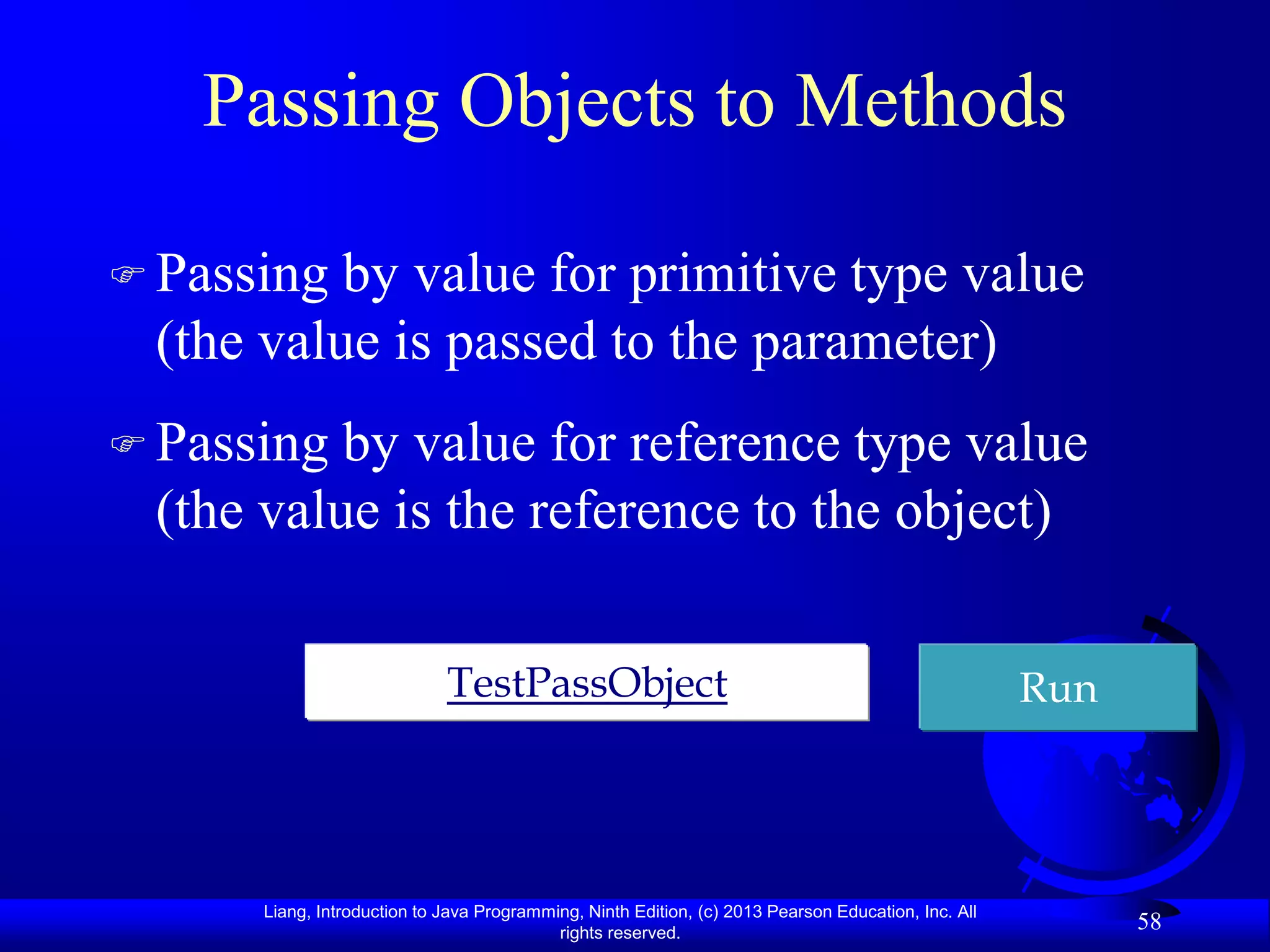 Passing Objects to Methods

☞ Passing by value for primitive type value (the value is passed to the parameter)

☞ Passing by value for reference type value (the value is the reference to the object)

TestPassObject

Run

Liang, Introduction to Java Programming, Ninth Edition, (c) 2013 Pearson Education, Inc. All rights reserved.

58